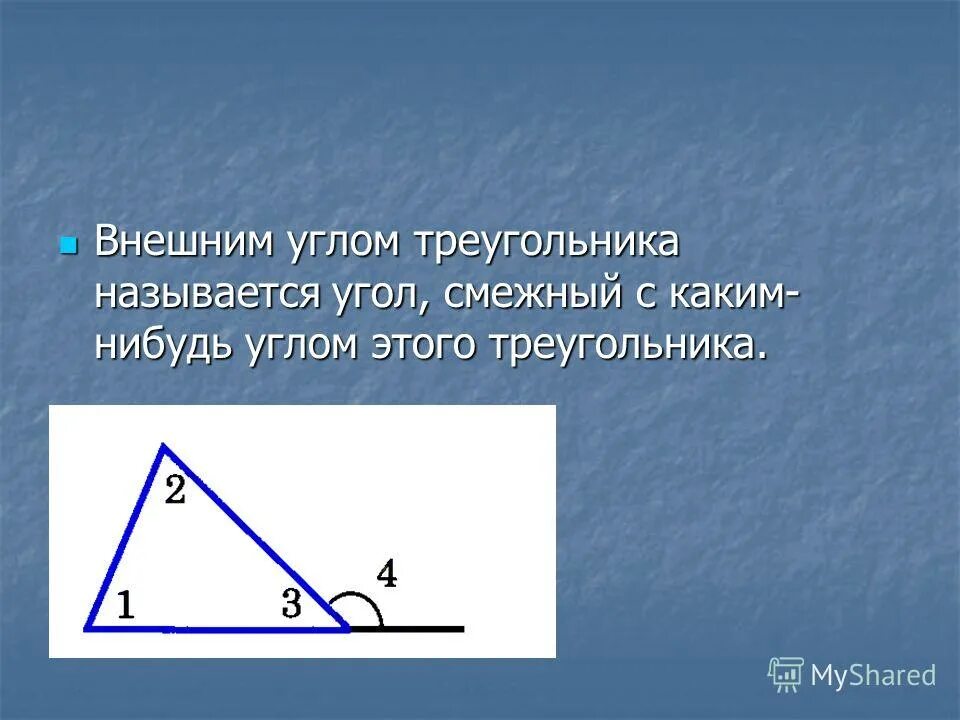 Внешним углом треугольника называется угол, смежный с каким-нибудь углом этого треугольника.

2
1
3
4

MyShared